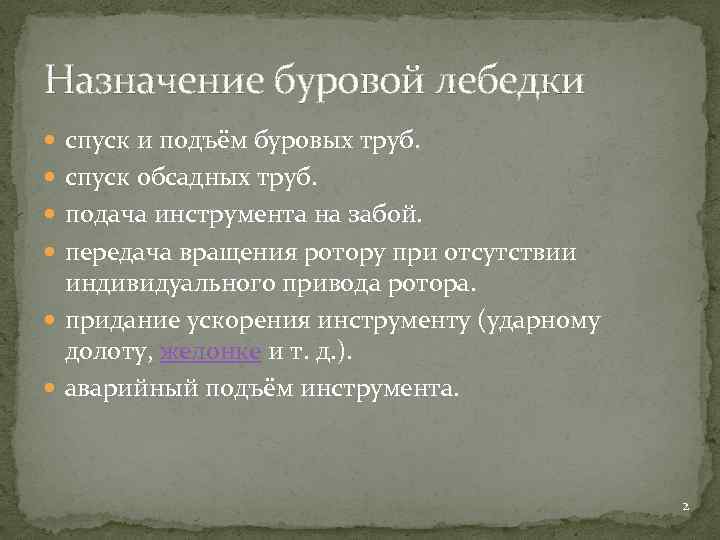 Назначение буровой лебедки

спуск и подъём буровых труб.

спуск обсадных труб.

подача инструмента на забой.

передача вращения ротору при отсутствии индивидуального привода ротора.

придание ускорения инструменту (ударному долоту, желонке и т. д.).

аварийный подъём инструмента.

2